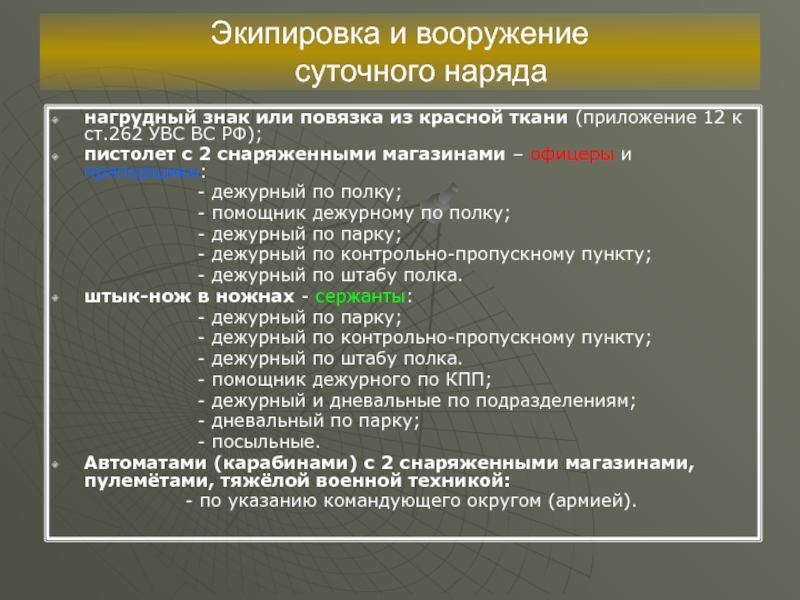 Экипировка и вооружение суточного наряда

нагрудный знак или повязка из красной ткани (приложение 12 к ст.262 УВС ВС РФ);

пистолет с 2 снаряженными магазинами – офицеры и прапорщики:
- дежурный по полку;
- помощник дежурному по полку;
- дежурный по парку;
- дежурный по контрольно-пропускному пункту;
- дежурный по штабу полка.

штык-нож в ножнах - сержанты:
- дежурный по парку;
- дежурный по контрольно-пропускному пункту;
- дежурный по штабу полка.
- помощник дежурного по КПП;
- дежурный и дневальные по подразделениям;
- дневальный по парку;
- посыльные.

Автоматами (карабинами) с 2 снаряженными магазинами, пулемётами, тяжёлой военной техникой:
- по указанию командующего округом (армией).